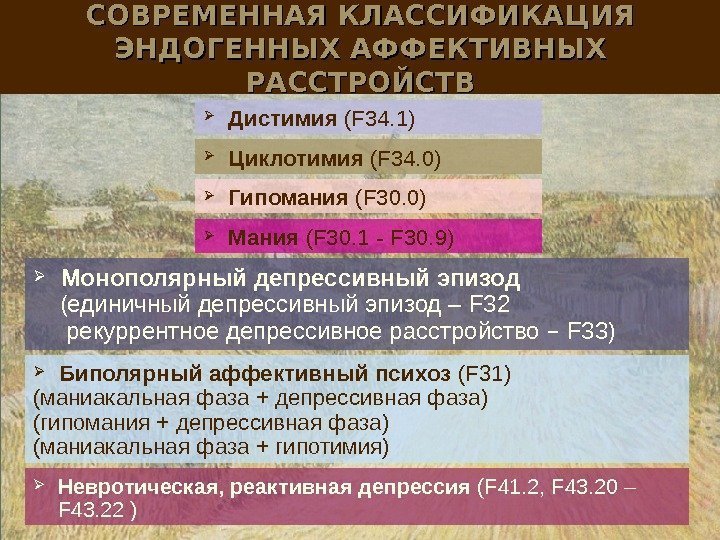 СОВРЕМЕННАЯ КЛАССИФИКАЦИЯ ЭНДОГЕННЫХ АФФЕКТИВНЫХ РАССТРОЙСТВ

➢ Дистимия (F34.1)

➢ Циклотимия (F34.0)

➢ Гипомания (F30.0)

➢ Мания (F30.1 - F30.9)

➢ Монополярный депрессивный эпизод
(единичный депрессивный эпизод – F32
рекуррентное депрессивное расстройство – F33)

➢ Биполярный аффективный психоз (F31)
(маниакальная фаза + депрессивная фаза)
(гипомания + депрессивная фаза)
(маниакальная фаза + гипотимия)

➢ Невротическая, реактивная депрессия (F41.2, F43.20 – F43.22 )